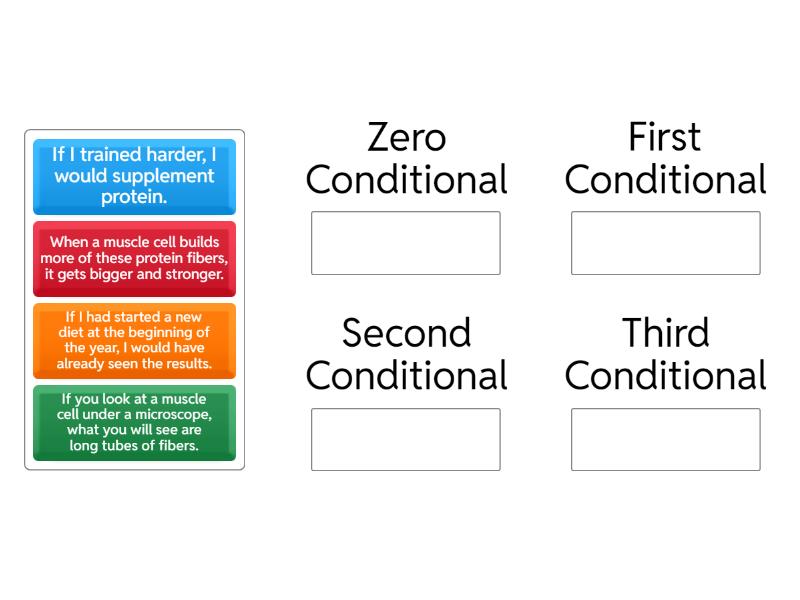 If I trained harder, I would supplement protein.

When a muscle cell builds more of these protein fibers, it gets bigger and stronger.

If I had started a new diet at the beginning of the year, I would have already seen the results.

If you look at a muscle cell under a microscope, what you will see are long tubes of fibers.

Zero Conditional

First Conditional

Second Conditional

Third Conditional